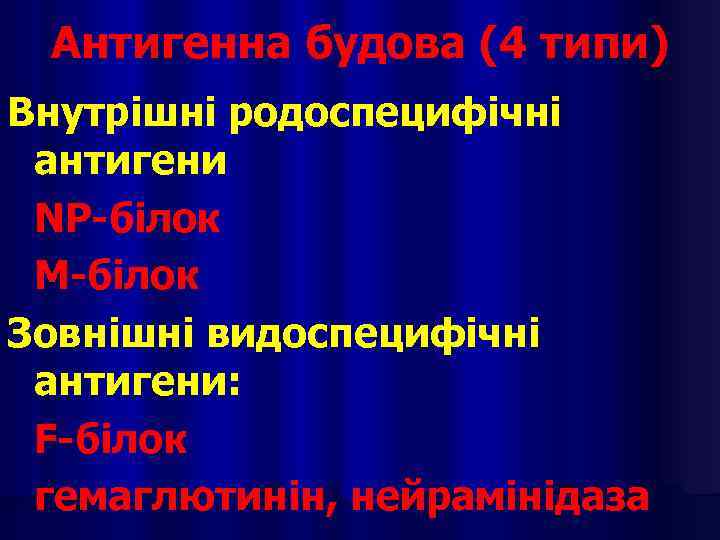 Антигенна будова (4 типи)

Внутрішні родоспецифічні антигени

NP-білок

M-білок

Зовнішні видоспецифічні антигени:

F-білок

гемаглютинін, нейрамінідаза